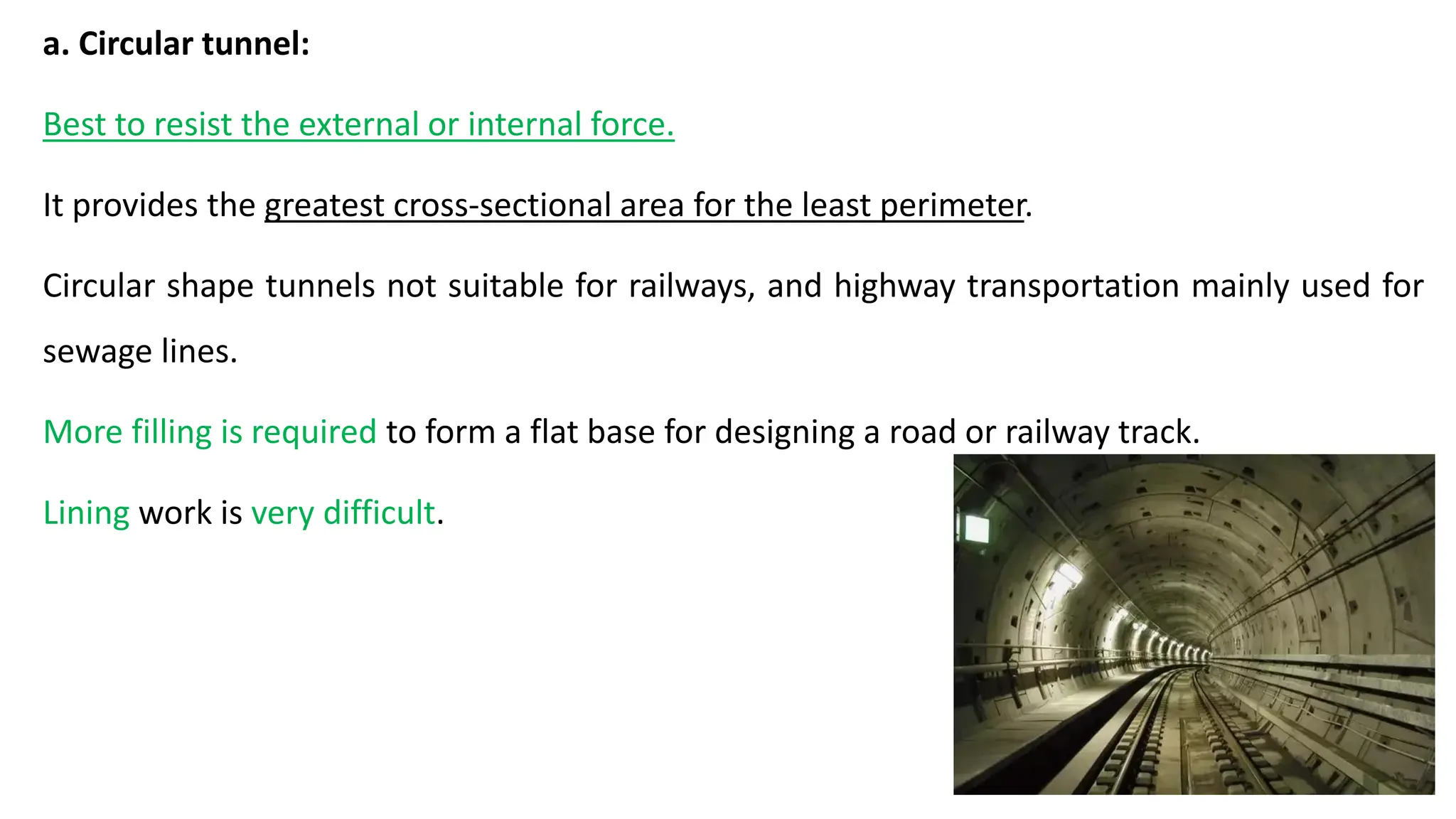 a. Circular tunnel:

Best to resist the external or internal force.

It provides the greatest cross-sectional area for the least perimeter.

Circular shape tunnels not suitable for railways, and highway transportation mainly used for sewage lines.

More filling is required to form a flat base for designing a road or railway track.

Lining work is very difficult.